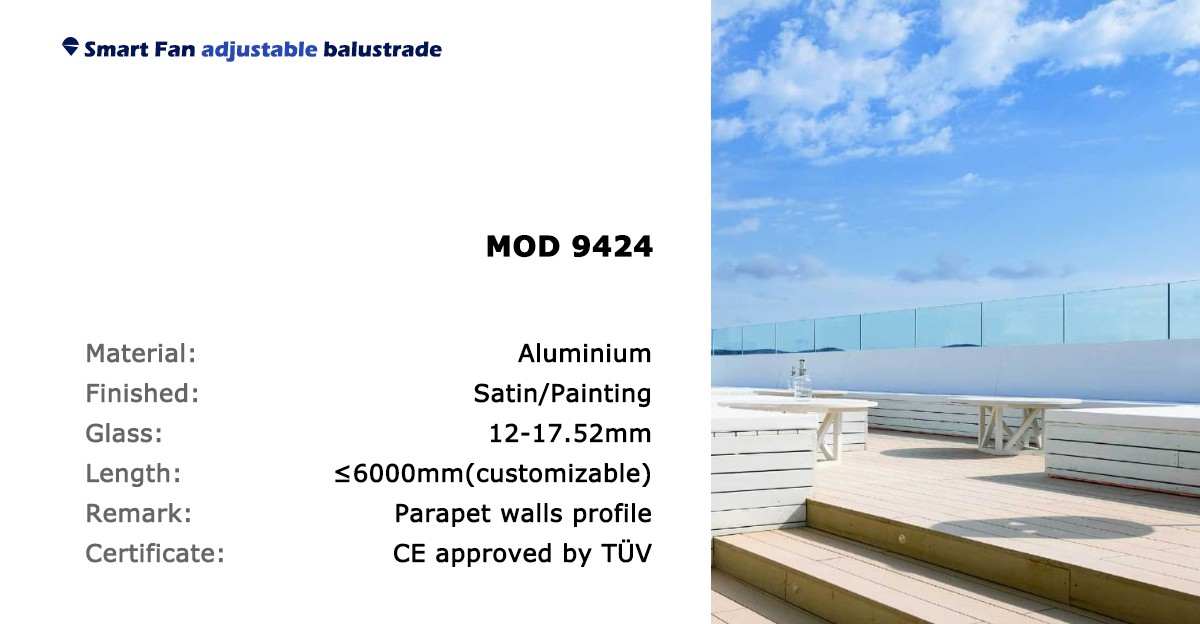 Smart Fan adjustable balustrade

MOD 9424

| Material: | Aluminium |
|---|---|
| Finished: | Satin/Painting |
| Glass: | 12-17.52mm |
| Length: | ≤6000mm(customizable) |
| Remark: | Parapet walls profile |
| Certificate: | CE approved by TÜV |